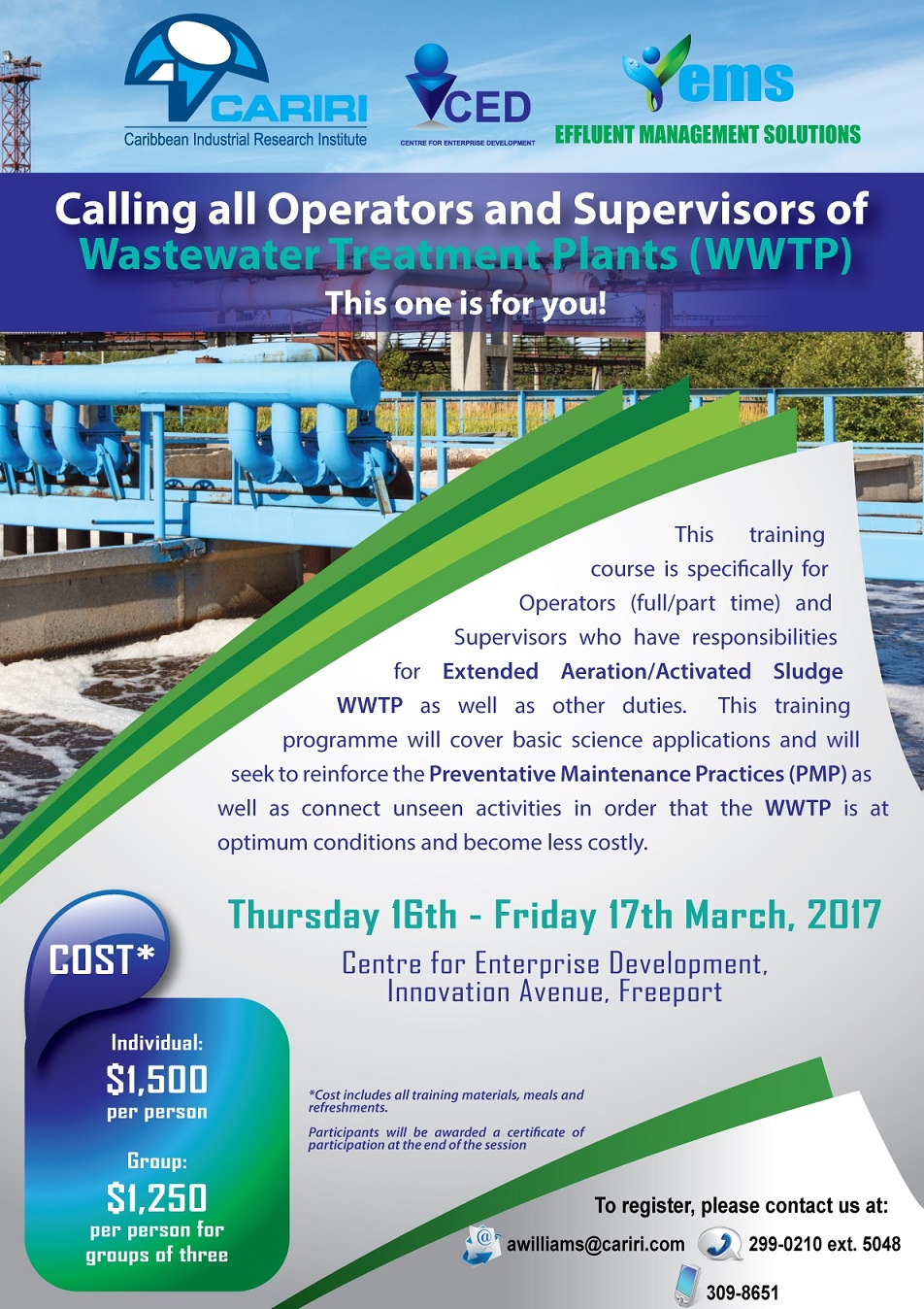 CARIRI
Caribbean Industrial Research Institute

CED
CENTRE FOR ENTERPRISE DEVELOPMENT

ems
EFFLUENT MANAGEMENT SOLUTIONS

Calling all Operators and Supervisors of Wastewater Treatment Plants (WWTP)
This one is for you!

This training course is specifically for Operators (full/part time) and Supervisors who have responsibilities for Extended Aeration/Activated Sludge WWTP as well as other duties. This training programme will cover basic science applications and will seek to reinforce the Preventative Maintenance Practices (PMP) as well as connect unseen activities in order that the WWTP is at optimum conditions and become less costly.

Thursday 16th - Friday 17th March, 2017
Centre for Enterprise Development, Innovation Avenue, Freeport

COST*

Individual:
$1,500
per person

Group:
$1,250
per person for groups of three

*Cost includes all training materials, meals and refreshments.

Participants will be awarded a certificate of participation at the end of the session

To register, please contact us at:
awilliams@cariri.com
299-0210 ext. 5048
309-8651